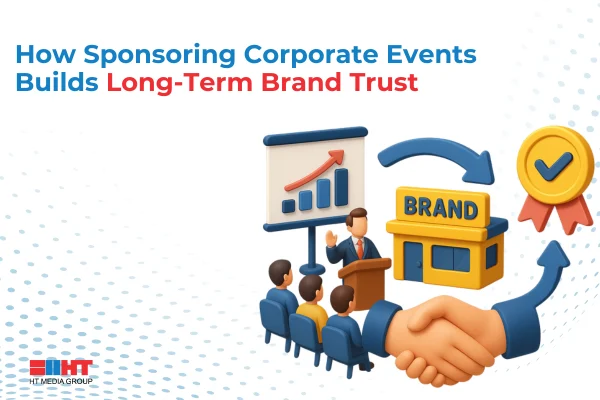 How Sponsoring Corporate Events Builds Long-Term Brand Trust

BRAND

HT

HT MEDIA GROUP